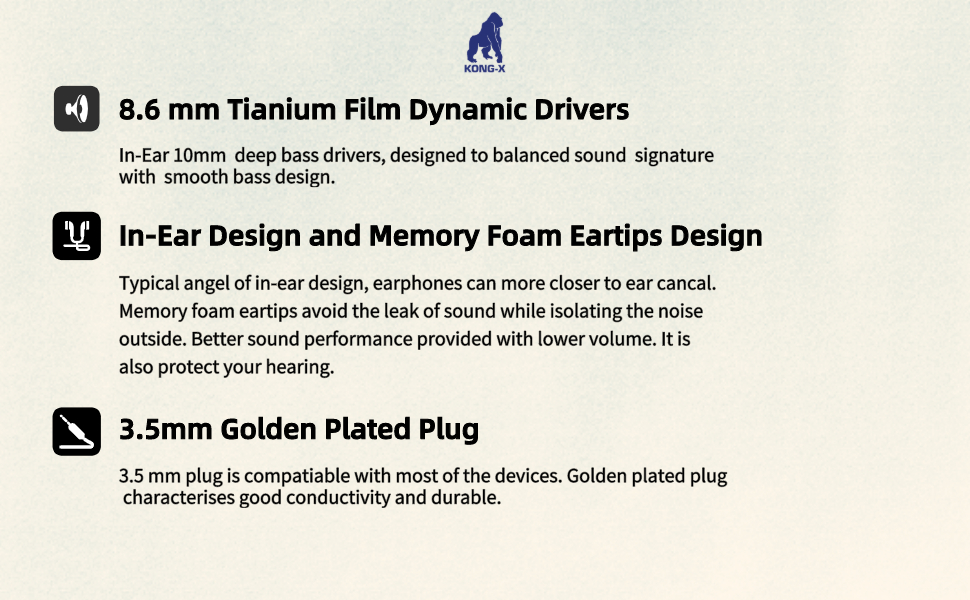 KONG-X

8.6 mm Tianium Film Dynamic Drivers

In-Ear 10mm deep bass drivers, designed to balanced sound signature with smooth bass design.

In-Ear Design and Memory Foam Eartips Design

Typical angel of in-ear design, earphones can more closer to ear cancal. Memory foam eartips avoid the leak of sound while isolating the noise outside. Better sound performance provided with lower volume. It is also protect your hearing.

3.5mm Golden Plated Plug

3.5 mm plug is compatiable with most of the devices. Golden plated plug characterises good conductivity and durable.